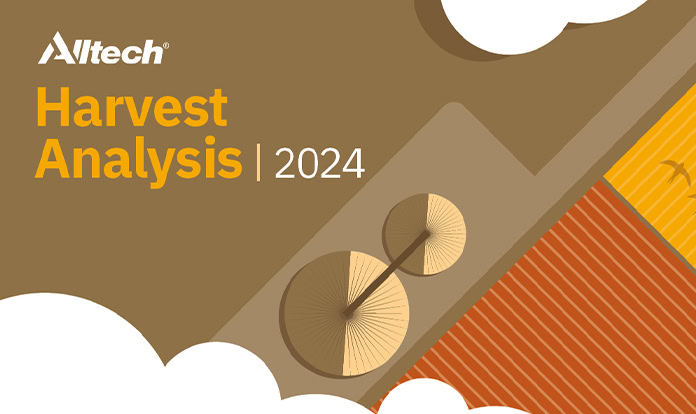 Alltech®

Harvest Analysis | 2024